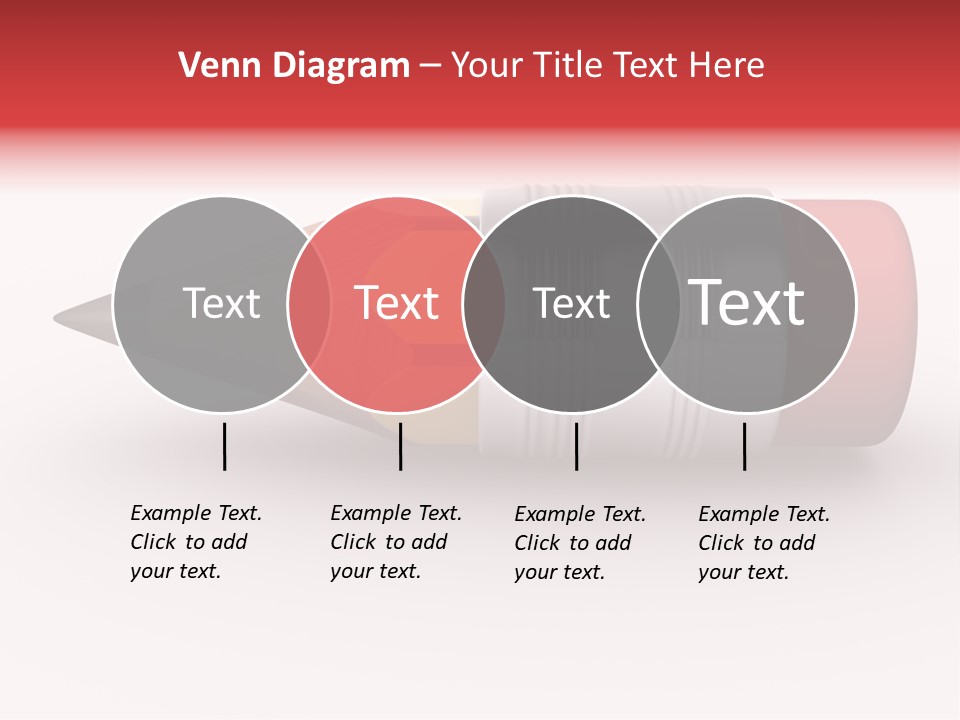 Venn Diagram – Your Title Text Here

Text

Text

Text

Text

Example Text. Click to add your text.

Example Text. Click to add your text.

Example Text. Click to add your text.

Example Text. Click to add your text.